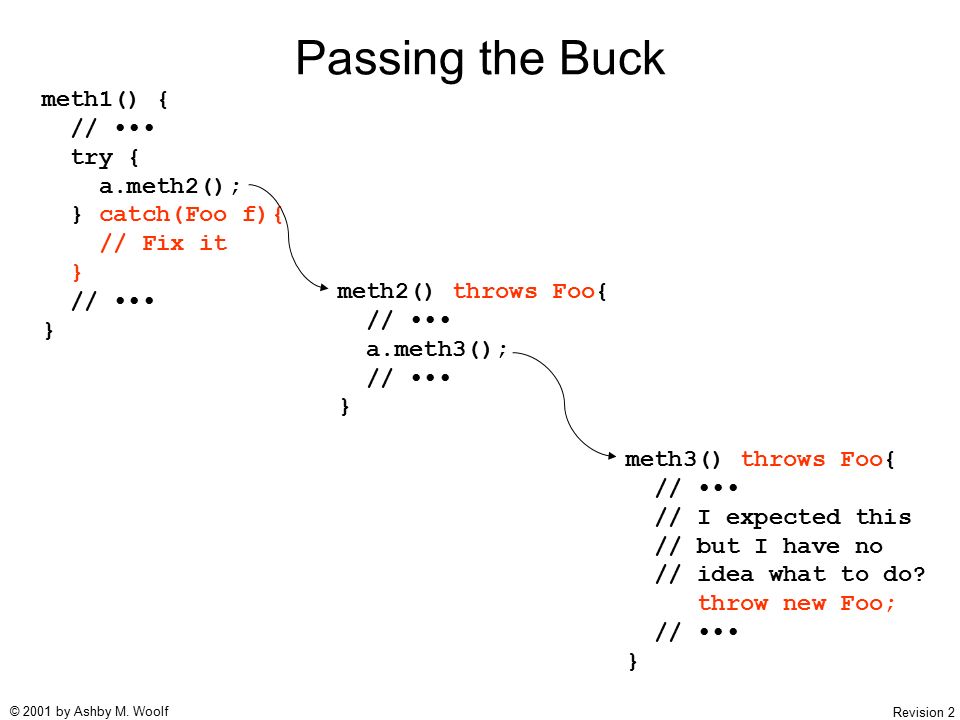 Passing the Buck

meth1() {
  // •••
  try {
    a.meth2();
  } catch(Foo f){
    // Fix it
  }
  // •••
}

meth2() throws Foo{
  // •••
  a.meth3();
  // •••
}

meth3() throws Foo{
  // •••
  // I expected this
  // but I have no
  // idea what to do?
     throw new Foo;
  // •••
}

© 2001 by Ashby M. Woolf

Revision 2